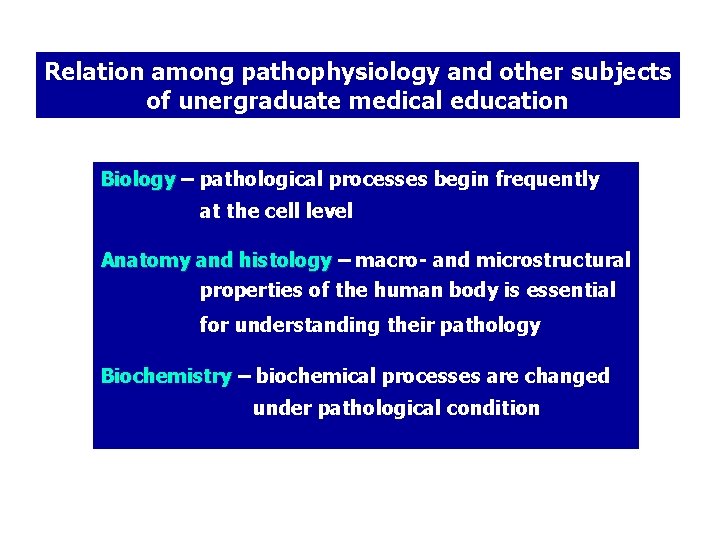 Relation among pathophysiology and other subjects of unergraduate medical education

Biology – pathological processes begin frequently at the cell level

Anatomy and histology – macro- and microstructural properties of the human body is essential for understanding their pathology

Biochemistry – biochemical processes are changed under pathological condition